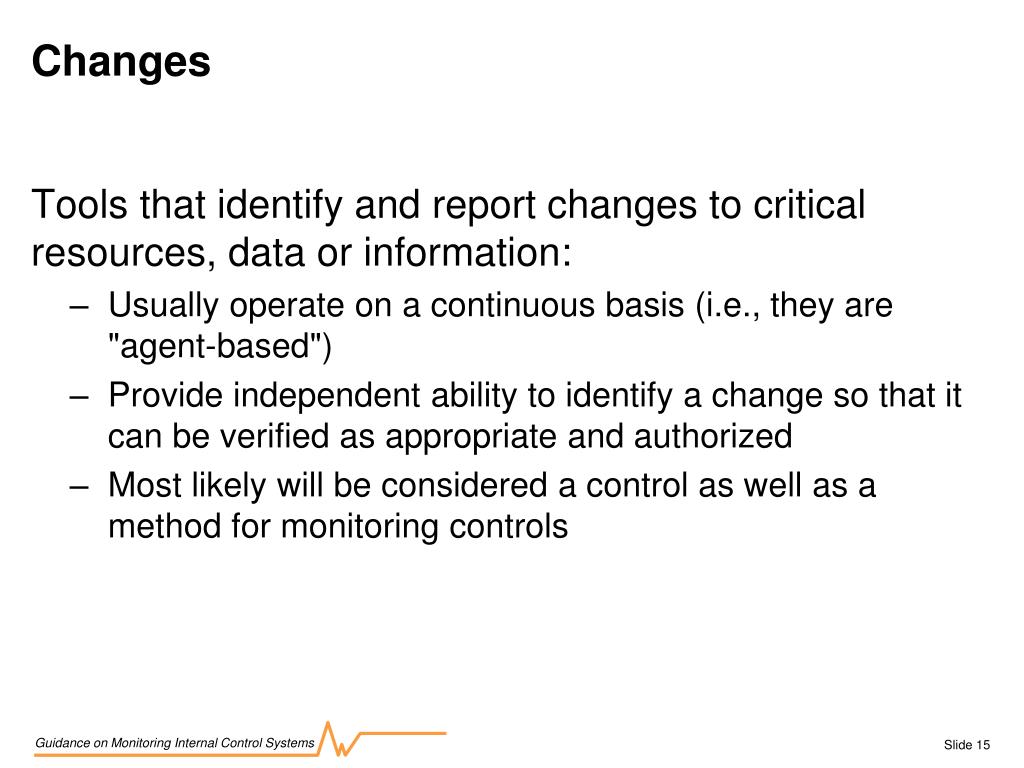 Changes

Tools that identify and report changes to critical resources, data or information:

– Usually operate on a continuous basis (i.e., they are "agent-based")
– Provide independent ability to identify a change so that it can be verified as appropriate and authorized
– Most likely will be considered a control as well as a method for monitoring controls

Guidance on Monitoring Internal Control Systems

Slide 15